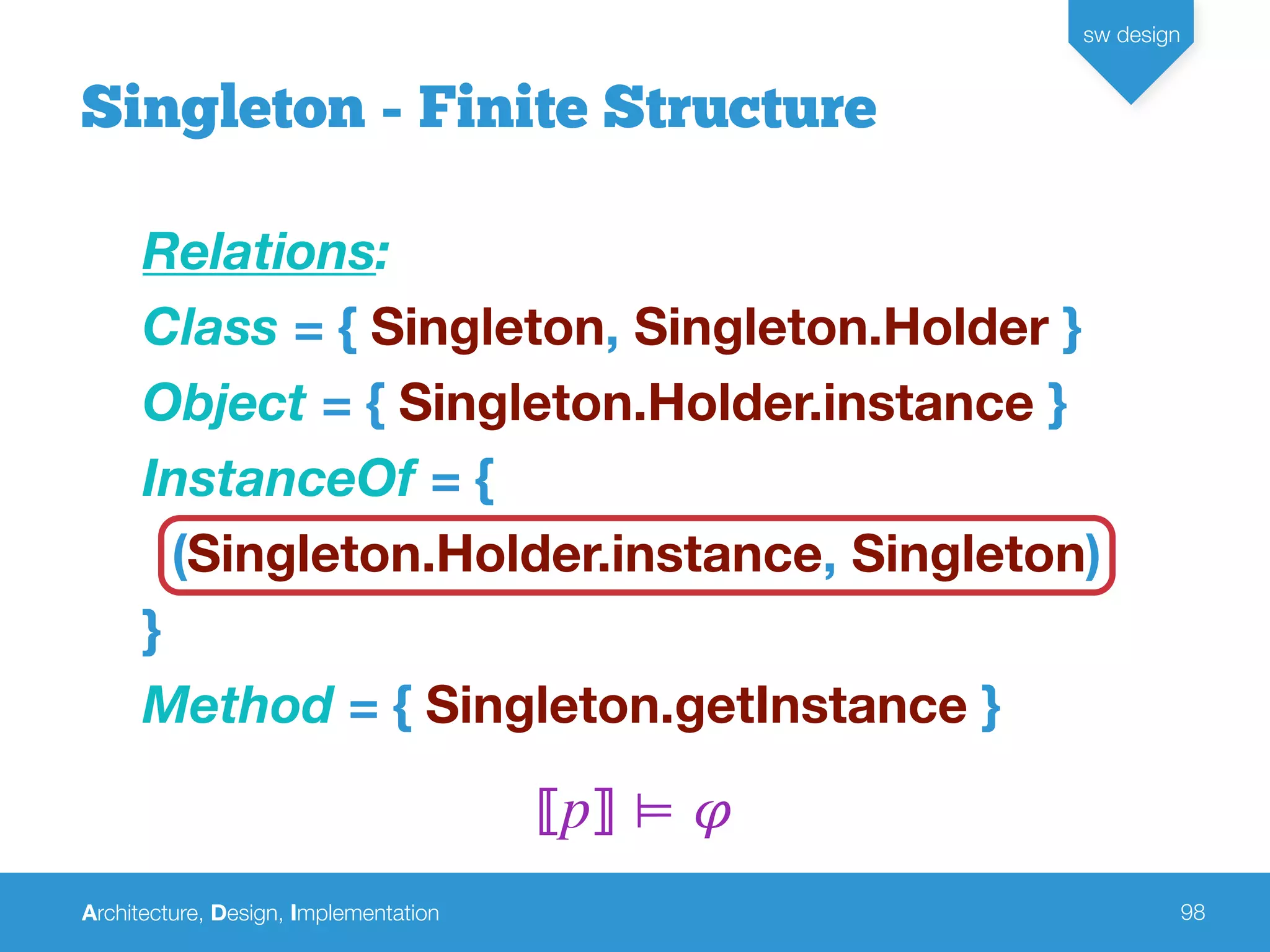 sw design

Singleton - Finite Structure

Relations:

Class = { Singleton, Singleton.Holder }

Object = { Singleton.Holder.instance }

InstanceOf = {

(Singleton.Holder.instance, Singleton)

}

Method = { Singleton.getInstance }

$[\![p]\!] \models \varphi$

Architecture, Design, Implementation

98